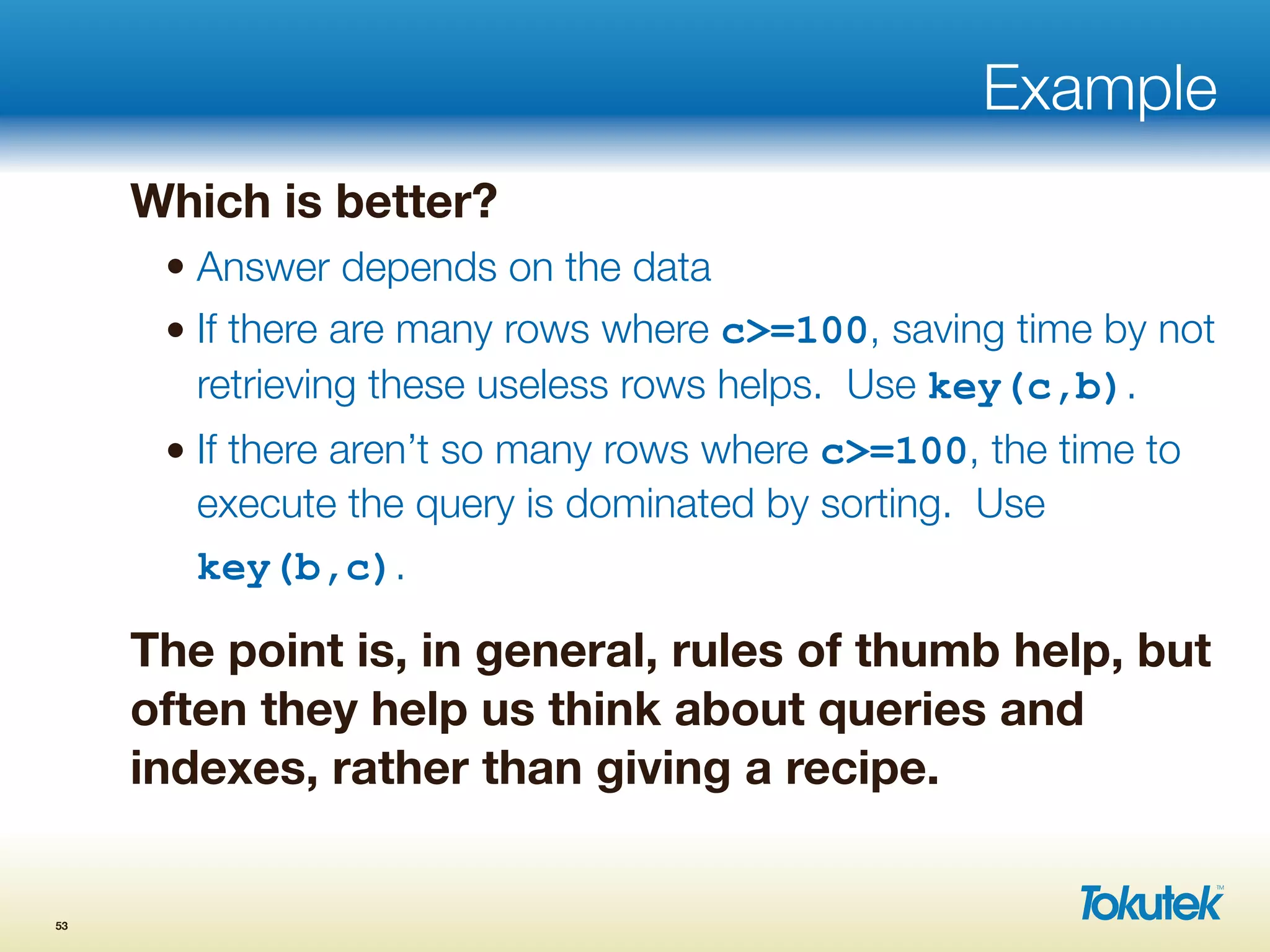 Example

Which is better?

• Answer depends on the data

• If there are many rows where c>=100, saving time by not retrieving these useless rows helps. Use key(c,b).

• If there aren't so many rows where c>=100, the time to execute the query is dominated by sorting. Use key(b,c).

The point is, in general, rules of thumb help, but often they help us think about queries and indexes, rather than giving a recipe.

53

Tokutek™